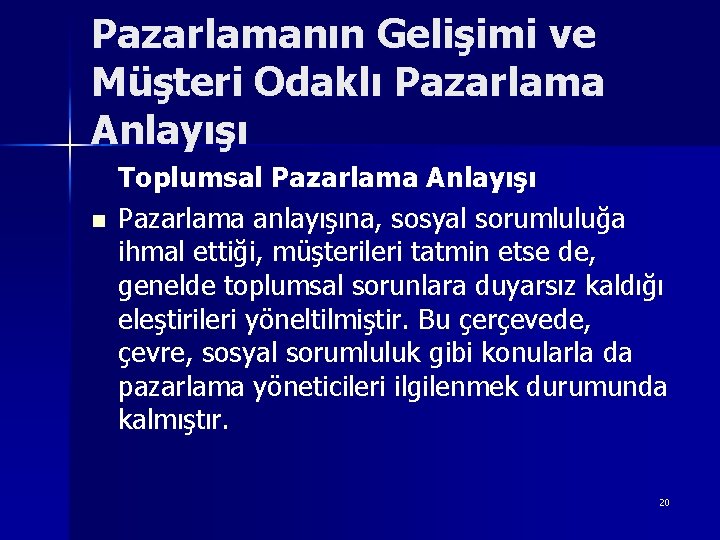 Pazarlamanın Gelişimi ve Müşteri Odaklı Pazarlama Anlayışı

Toplumsal Pazarlama Anlayışı

Pazarlama anlayışına, sosyal sorumluluğa ihmal ettiği, müşterileri tatmin etse de, genelde toplumsal sorunlara duyarsız kaldığı eleştirileri yöneltilmiştir. Bu çerçevede, çevre, sosyal sorumluluk gibi konularla da pazarlama yöneticileri ilgilenmek durumunda kalmıştır.

20